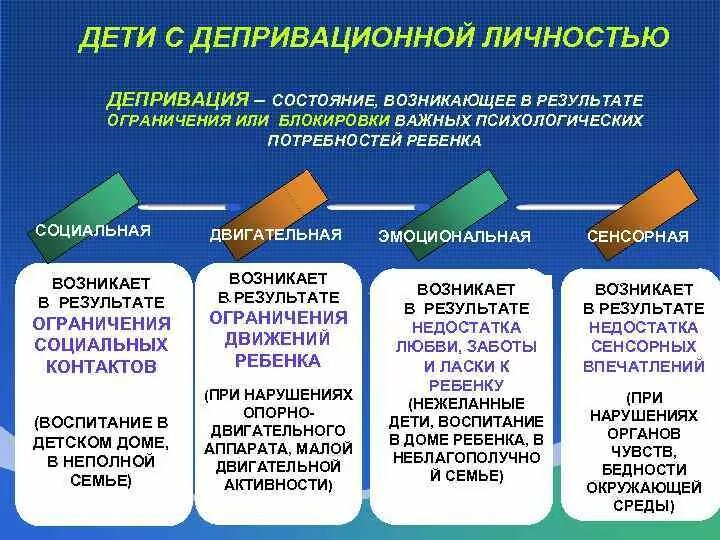 ДЕТИ С ДЕПРИВАЦИОННОЙ ЛИЧНОСТЬЮ

ДЕПРИВАЦИЯ – СОСТОЯНИЕ, ВОЗНИКАЮЩЕЕ В РЕЗУЛЬТАТЕ ОГРАНИЧЕНИЯ ИЛИ БЛОКИРОВКИ ВАЖНЫХ ПСИХОЛОГИЧЕСКИХ ПОТРЕБНОСТЕЙ РЕБЕНКА

СОЦИАЛЬНАЯ

ВОЗНИКАЕТ В РЕЗУЛЬТАТЕ ОГРАНИЧЕНИЯ СОЦИАЛЬНЫХ КОНТАКТОВ

(ВОСПИТАНИЕ В ДЕТСКОМ ДОМЕ, В НЕПОЛНОЙ СЕМЬЕ)

ДВИГАТЕЛЬНАЯ

ВОЗНИКАЕТ В РЕЗУЛЬТАТЕ ОГРАНИЧЕНИЯ ДВИЖЕНИЙ РЕБЕНКА

(ПРИ НАРУШЕНИЯХ ОПОРНО-ДВИГАТЕЛЬНОГО АППАРАТА, МАЛОЙ ДВИГАТЕЛЬНОЙ АКТИВНОСТИ)

ЭМОЦИОНАЛЬНАЯ

ВОЗНИКАЕТ В РЕЗУЛЬТАТЕ НЕДОСТАТКА ЛЮБВИ, ЗАБОТЫ И ЛАСКИ К РЕБЕНКУ

(НЕЖЕЛАННЫЕ ДЕТИ, ВОСПИТАНИЕ В ДОМЕ РЕБЕНКА, В НЕБЛАГОПОЛУЧНОЙ СЕМЬЕ)

СЕНСОРНАЯ

ВОЗНИКАЕТ В РЕЗУЛЬТАТЕ НЕДОСТАТКА СЕНСОРНЫХ ВПЕЧАТЛЕНИЙ

(ПРИ НАРУШЕНИЯХ ОРГАНОВ ЧУВСТВ, БЕДНОСТИ ОКРУЖАЮЩЕЙ СРЕДЫ)